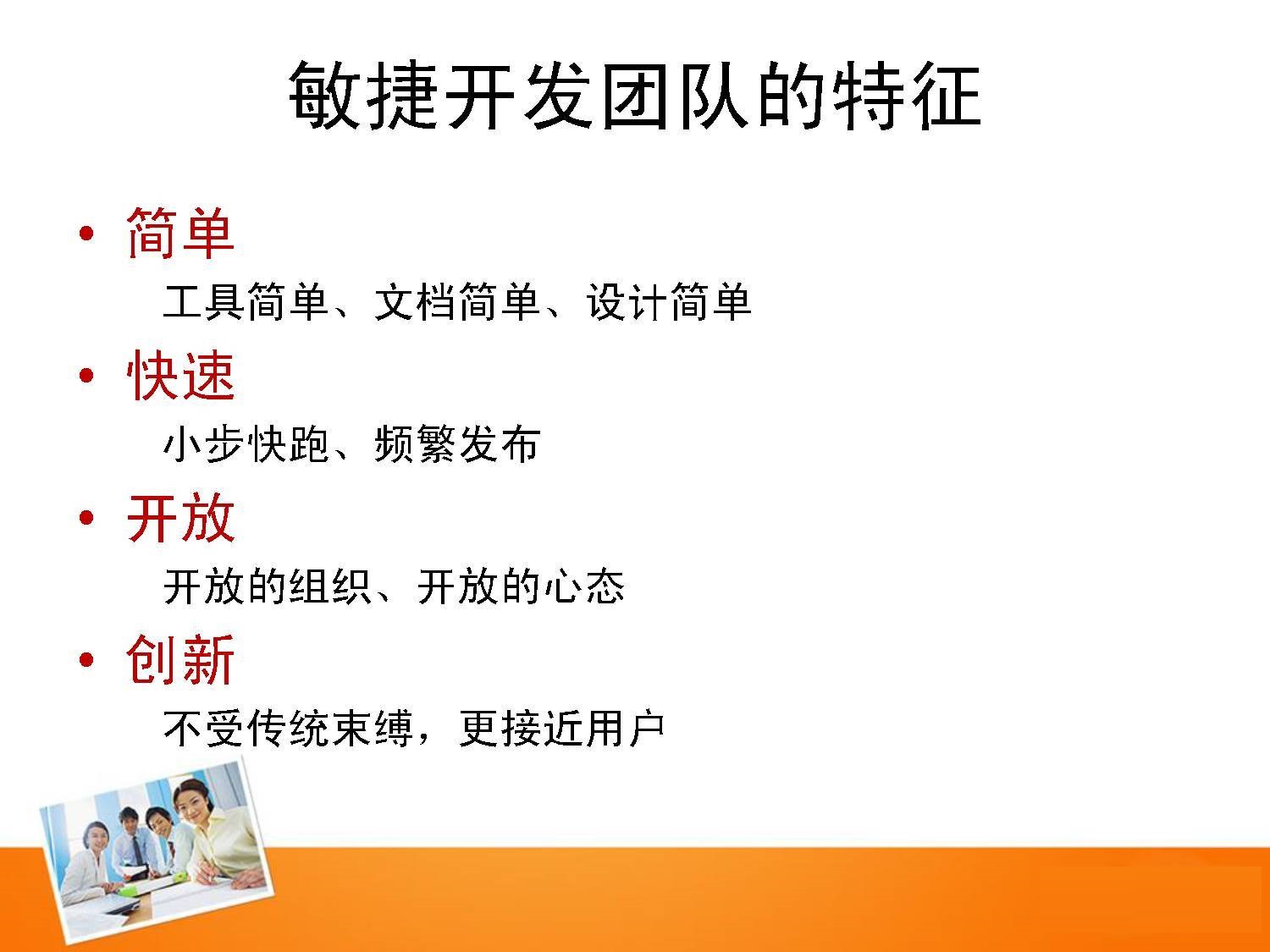 敏捷开发团队的特征

• 简单
工具简单、文档简单、设计简单

• 快速
小步快跑、频繁发布

• 开放
开放的组织、开放的心态

• 创新
不受传统束缚，更接近用户